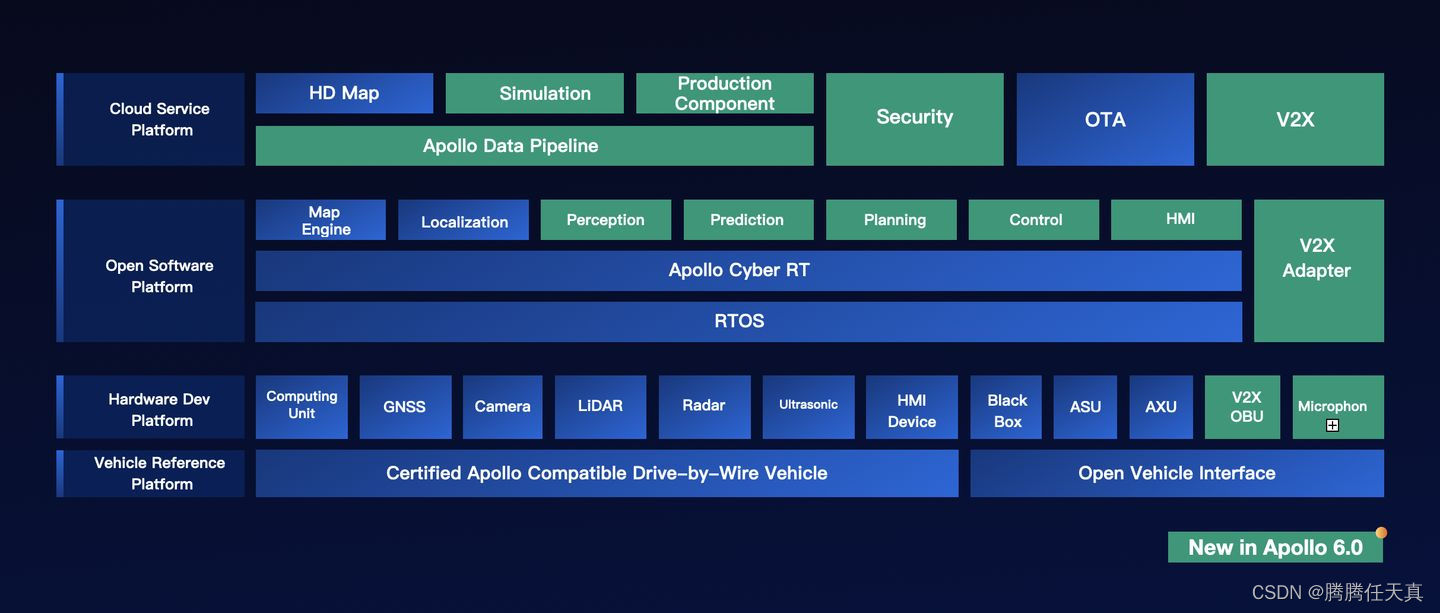 Cloud Service Platform

HD Map

Simulation

Production Component

Apollo Data Pipeline

Security

OTA

V2X

Open Software Platform

Map Engine

Localization

Perception

Prediction

Planning

Control

HMI

Apollo Cyber RT

RTOS

V2X Adapter

Hardware Dev Platform

Computing Unit

GNSS

Camera

LiDAR

Radar

Ultrasonic

HMI Device

Black Box

ASU

AXU

V2X OBU

Microphon

Vehicle Reference Platform

Certified Apollo Compatible Drive-by-Wire Vehicle

Open Vehicle Interface

New in Apollo 6.0

CSDN @腾腾任天真